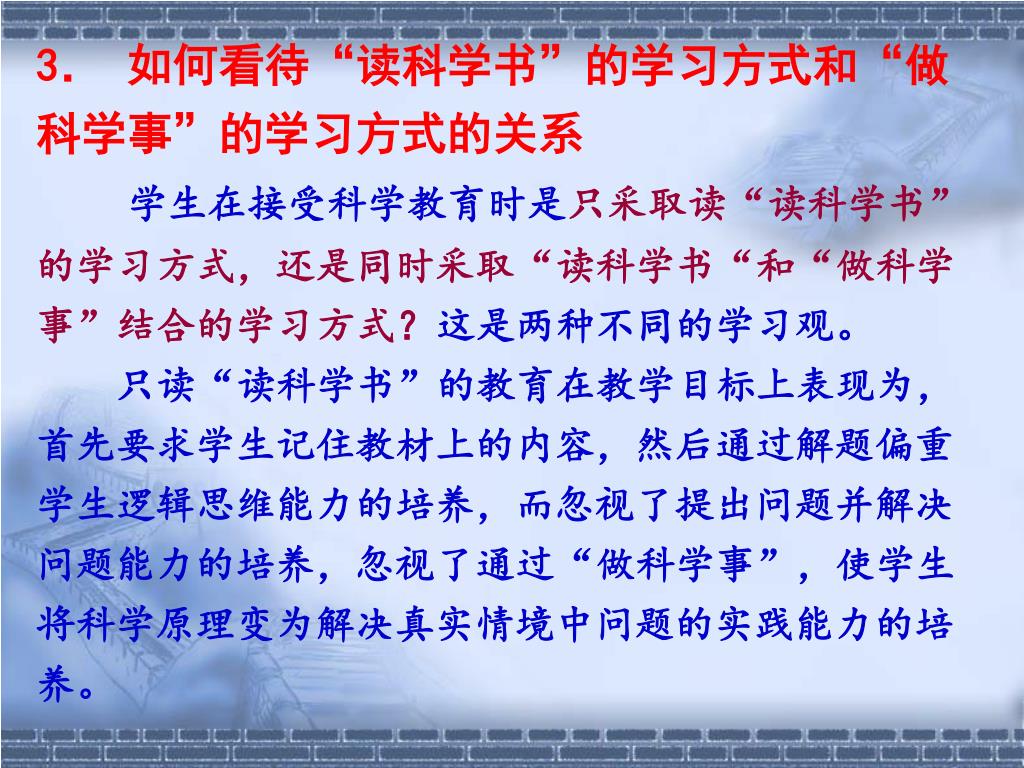 3. 如何看待“读科学书”的学习方式和“做科学事”的学习方式的关系

学生在接受科学教育时是只采取读“读科学书”的学习方式，还是同时采取“读科学书“和“做科学事”结合的学习方式？这是两种不同的学习观。

只读“读科学书”的教育在教学目标上表现为，首先要求学生记住教材上的内容，然后通过解题偏重学生逻辑思维能力的培养，而忽视了提出问题并解决问题能力的培养，忽视了通过“做科学事”，使学生将科学原理变为解决真实情境中问题的实践能力的培养。